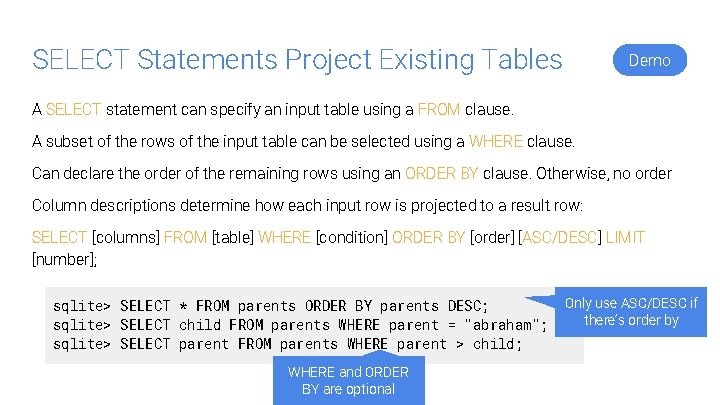 SELECT Statements Project Existing Tables

Demo

A SELECT statement can specify an input table using a FROM clause.

A subset of the rows of the input table can be selected using a WHERE clause.

Can declare the order of the remaining rows using an ORDER BY clause. Otherwise, no order

Column descriptions determine how each input row is projected to a result row:

SELECT [columns] FROM [table] WHERE [condition] ORDER BY [order] [ASC/DESC] LIMIT [number];

sqlite> SELECT * FROM parents ORDER BY parents DESC;
sqlite> SELECT child FROM parents WHERE parent = "abraham";
sqlite> SELECT parent FROM parents WHERE parent > child;

Only use ASC/DESC if there's order by

WHERE and ORDER BY are optional